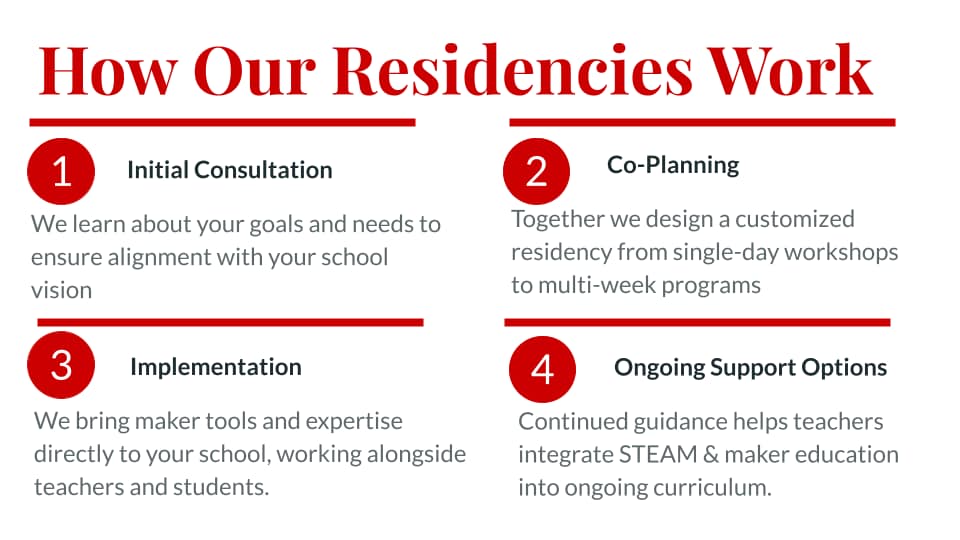 How Our Residencies Work

1 Initial Consultation

We learn about your goals and needs to ensure alignment with your school vision

2 Co-Planning

Together we design a customized residency from single-day workshops to multi-week programs

3 Implementation

We bring maker tools and expertise directly to your school, working alongside teachers and students.

4 Ongoing Support Options

Continued guidance helps teachers integrate STEAM & maker education into ongoing curriculum.